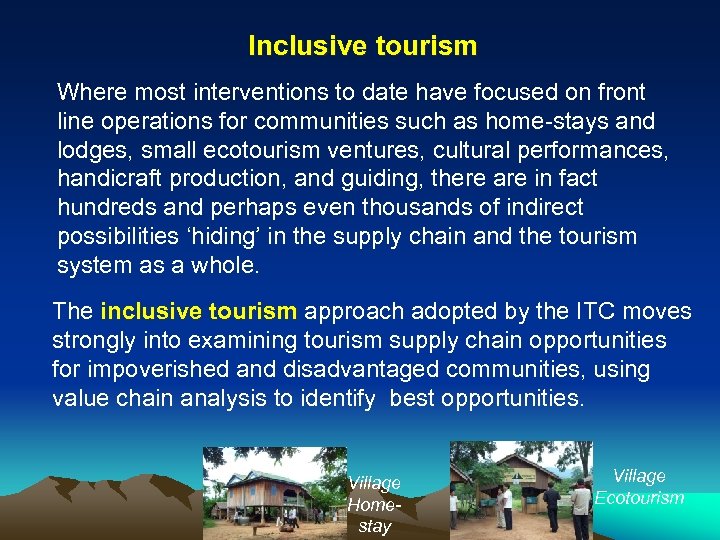 Inclusive tourism

Where most interventions to date have focused on front line operations for communities such as home-stays and lodges, small ecotourism ventures, cultural performances, handicraft production, and guiding, there are in fact hundreds and perhaps even thousands of indirect possibilities ‘hiding’ in the supply chain and the tourism system as a whole.

The inclusive tourism approach adopted by the ITC moves strongly into examining tourism supply chain opportunities for impoverished and disadvantaged communities, using value chain analysis to identify  best opportunities.

Village Home-stay

Village Ecotourism